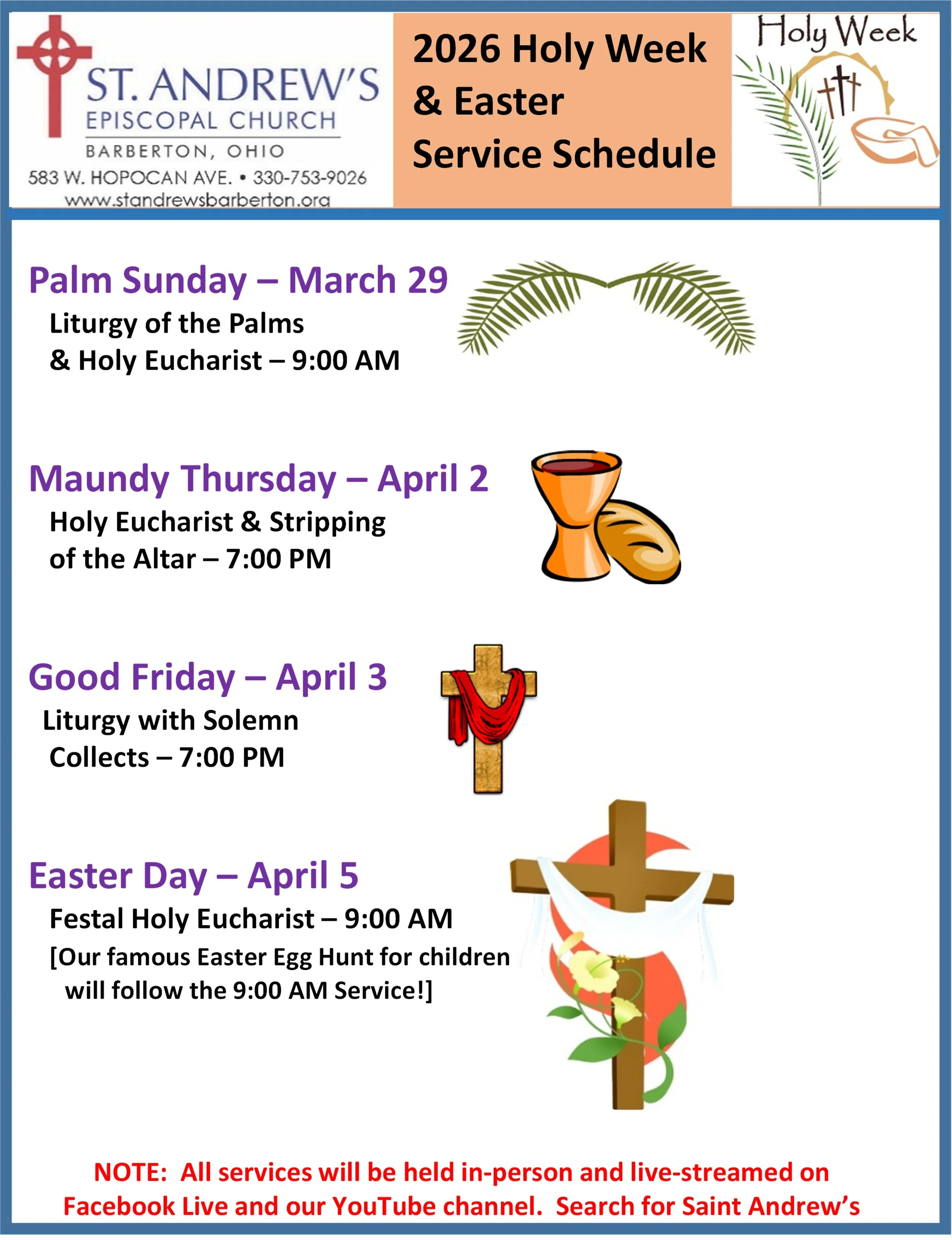 ST. ANDREW'S
EPISCOPAL CHURCH
BARBERTON, OHIO
583 W. HOPOCAN AVE. • 330-753-9026
www.standrewsbarberton.org

2026 Holy Week & Easter Service Schedule

Holy Week

Palm Sunday – March 29
Liturgy of the Palms & Holy Eucharist – 9:00 AM

Maundy Thursday – April 2
Holy Eucharist & Stripping of the Altar – 7:00 PM

Good Friday – April 3
Liturgy with Solemn Collects – 7:00 PM

Easter Day – April 5
Festal Holy Eucharist – 9:00 AM
[Our famous Easter Egg Hunt for children will follow the 9:00 AM Service!]

NOTE: All services will be held in-person and live-streamed on Facebook Live and our YouTube channel. Search for Saint Andrew's